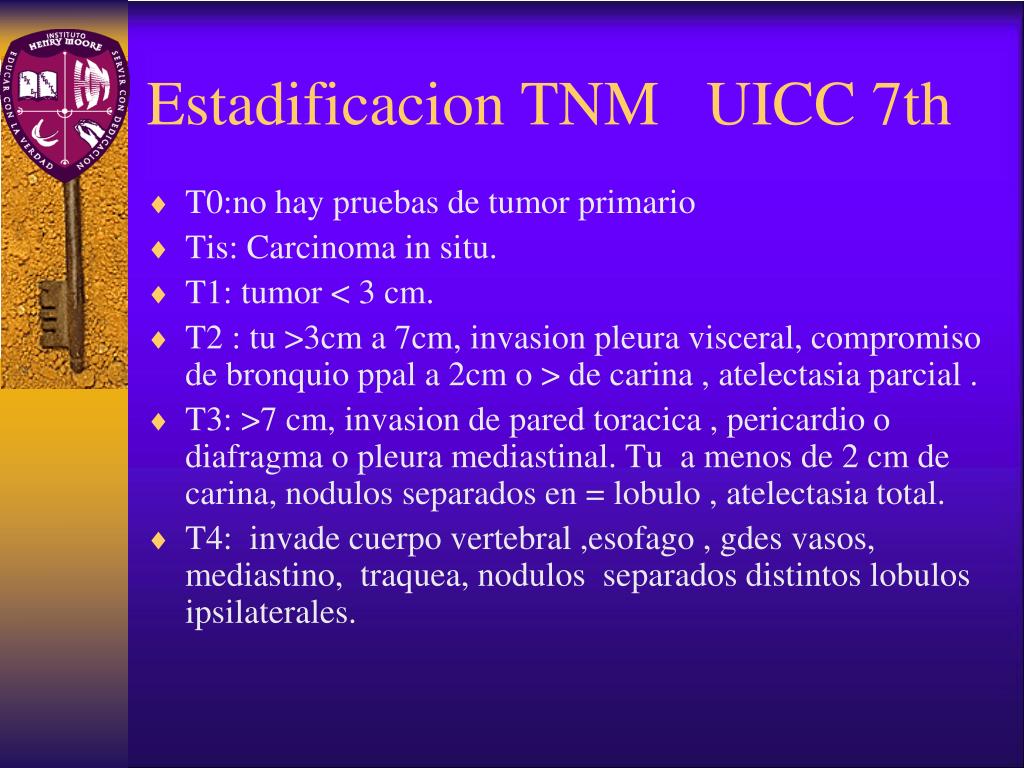 INSTITUTO HENRY MOORE
EDUCAR CON LA VERDAD
SERVIR CON DEDICACION

Estadificacion TNM UICC 7th

♦ T0:no hay pruebas de tumor primario
♦ Tis: Carcinoma in situ.
♦ T1: tumor < 3 cm.
♦ T2 : tu >3cm a 7cm, invasion pleura visceral, compromiso de bronquio ppal a 2cm o > de carina , atelectasia parcial .
♦ T3: >7 cm, invasion de pared toracica , pericardio o diafragma o pleura mediastinal. Tu a menos de 2 cm de carina, nodulos separados en = lobulo , atelectasia total.
♦ T4: invade cuerpo vertebral ,esofago , gdes vasos, mediastino, traquea, nodulos separados distintos lobulos ipsilaterales.